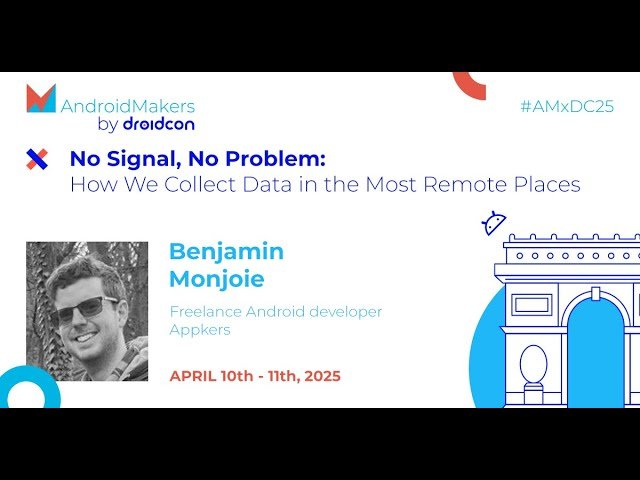 AndroidMakers
by droidcon

#AMxDC25

No Signal, No Problem:
How We Collect Data in the Most Remote Places

Benjamin
Monjoie

Freelance Android developer
Appkers

APRIL 10th - 11th, 2025